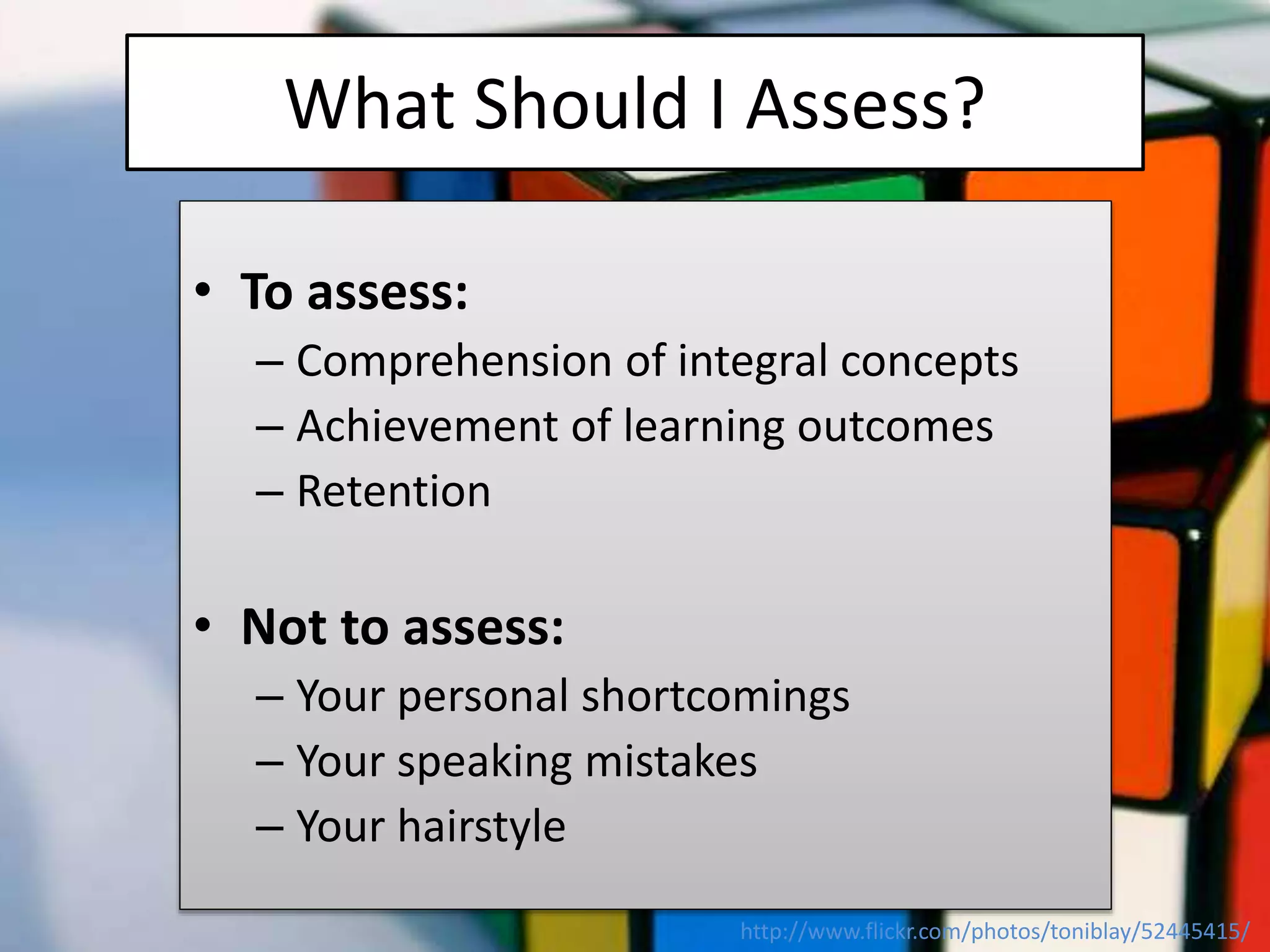 What Should I Assess?

• To assess:
– Comprehension of integral concepts
– Achievement of learning outcomes
– Retention

• Not to assess:
– Your personal shortcomings
– Your speaking mistakes
– Your hairstyle

http://www.flickr.com/photos/toniblay/52445415/